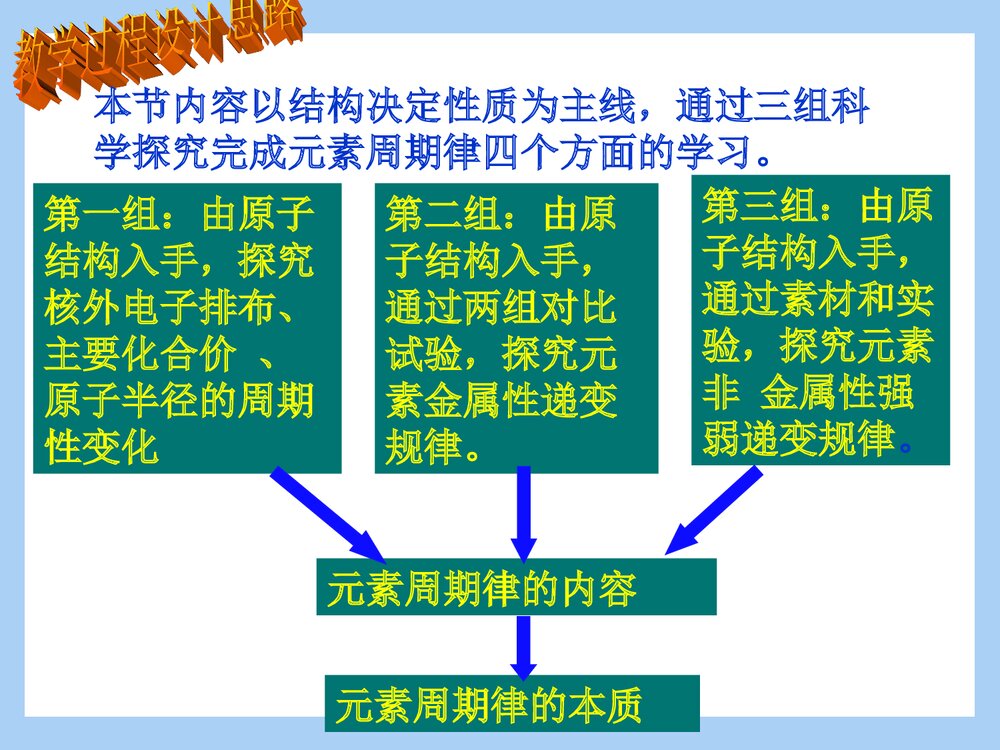 教学过程设计思路

本节内容以结构决定性质为主线，通过三组科学探究完成元素周期律四个方面的学习。

第一组：由原子结构入手，探究核外电子排布、主要化合价 、原子半径的周期性变化

第二组：由原子结构入手，通过两组对比试验，探究元素金属性递变规律。

第三组：由原子结构入手，通过素材和实验，探究元素非 金属性强弱递变规律。

元素周期律的内容

元素周期律的本质